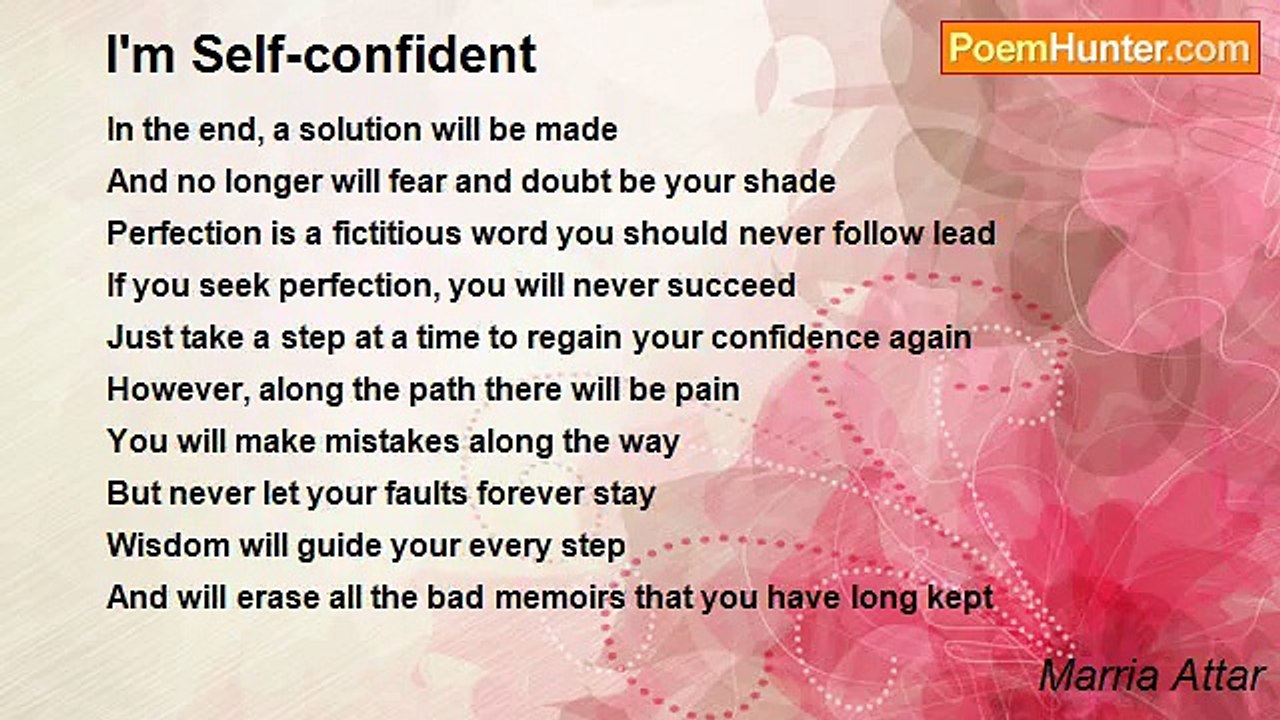 I'm Self-confident

PoemHunter.com

In the end, a solution will be made
And no longer will fear and doubt be your shade
Perfection is a fictitious word you should never follow lead
If you seek perfection, you will never succeed
Just take a step at a time to regain your confidence again
However, along the path there will be pain
You will make mistakes along the way
But never let your faults forever stay
Wisdom will guide your every step
And will erase all the bad memoirs that you have long kept

Marria Attar